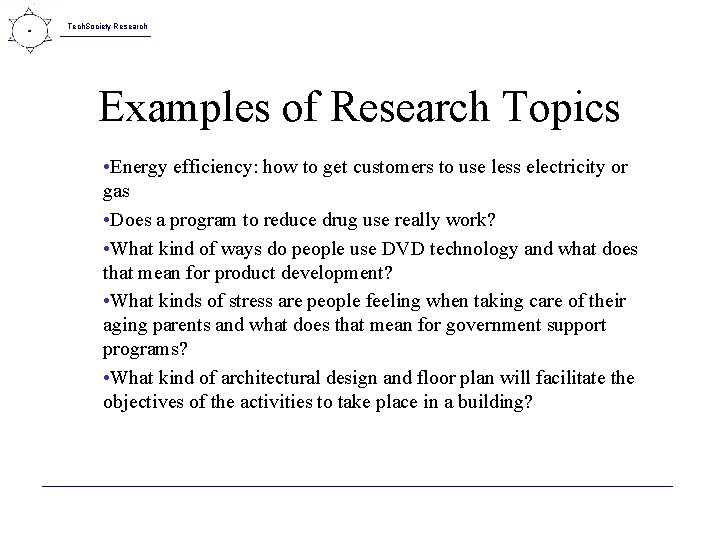 TechSociety Research

Examples of Research Topics

•Energy efficiency: how to get customers to use less electricity or gas

•Does a program to reduce drug use really work?

•What kind of ways do people use DVD technology and what does that mean for product development?

•What kinds of stress are people feeling when taking care of their aging parents and what does that mean for government support programs?

•What kind of architectural design and floor plan will facilitate the objectives of the activities to take place in a building?